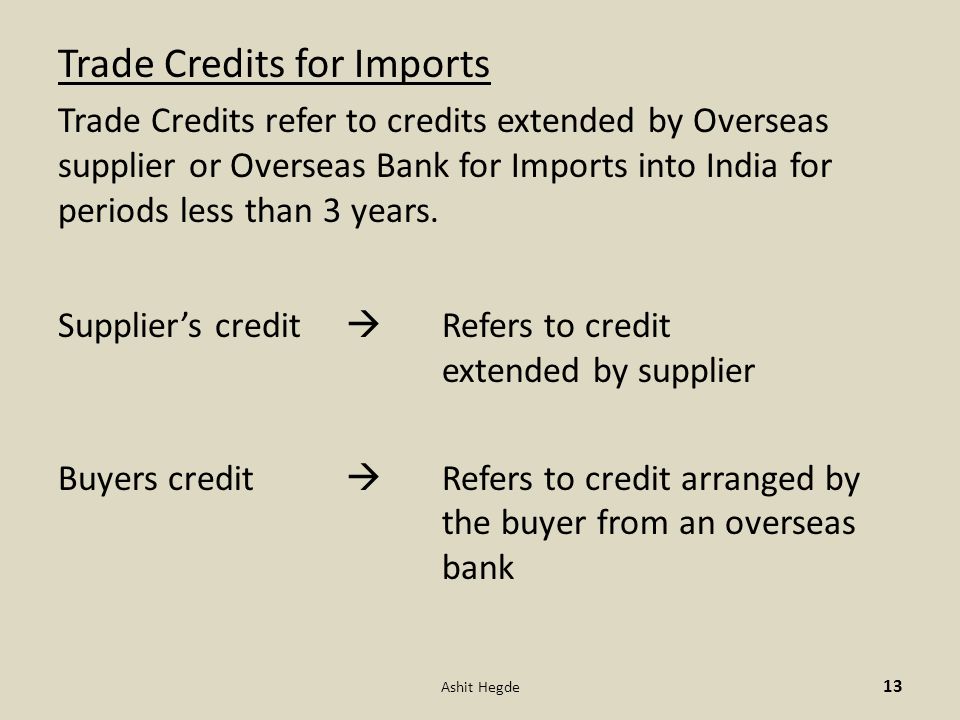 Trade Credits for Imports

Trade Credits refer to credits extended by Overseas supplier or Overseas Bank for Imports into India for periods less than 3 years.

Supplier's credit → Refers to credit extended by supplier

Buyers credit → Refers to credit arranged by the buyer from an overseas bank

Ashit Hegde

13